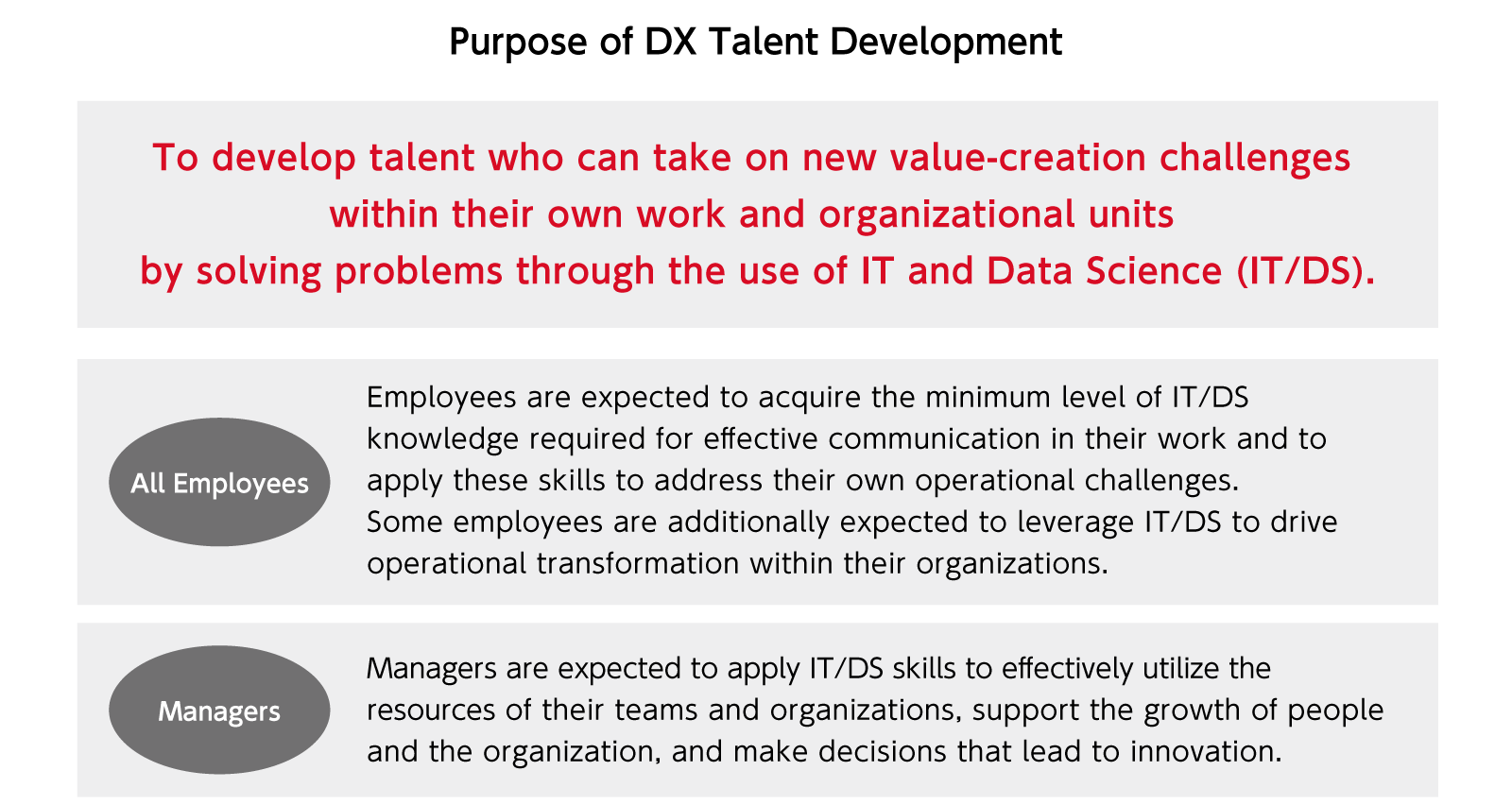 Purpose of DX Talent Development

To develop talent who can take on new value-creation challenges within their own work and organizational units by solving problems through the use of IT and Data Science (IT/DS).

All Employees

Employees are expected to acquire the minimum level of IT/DS knowledge required for effective communication in their work and to apply these skills to address their own operational challenges.
Some employees are additionally expected to leverage IT/DS to drive operational transformation within their organizations.

Managers

Managers are expected to apply IT/DS skills to effectively utilize the resources of their teams and organizations, support the growth of people and the organization, and make decisions that lead to innovation.